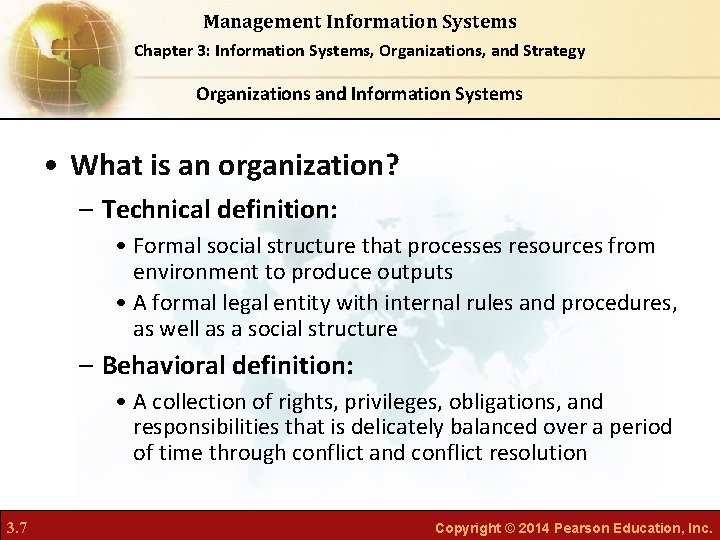 Management Information Systems
Chapter 3: Information Systems, Organizations, and Strategy

Organizations and Information Systems

• What is an organization?
– Technical definition:
• Formal social structure that processes resources from environment to produce outputs
• A formal legal entity with internal rules and procedures, as well as a social structure
– Behavioral definition:
• A collection of rights, privileges, obligations, and responsibilities that is delicately balanced over a period of time through conflict and conflict resolution

3.7

Copyright © 2014 Pearson Education, Inc.